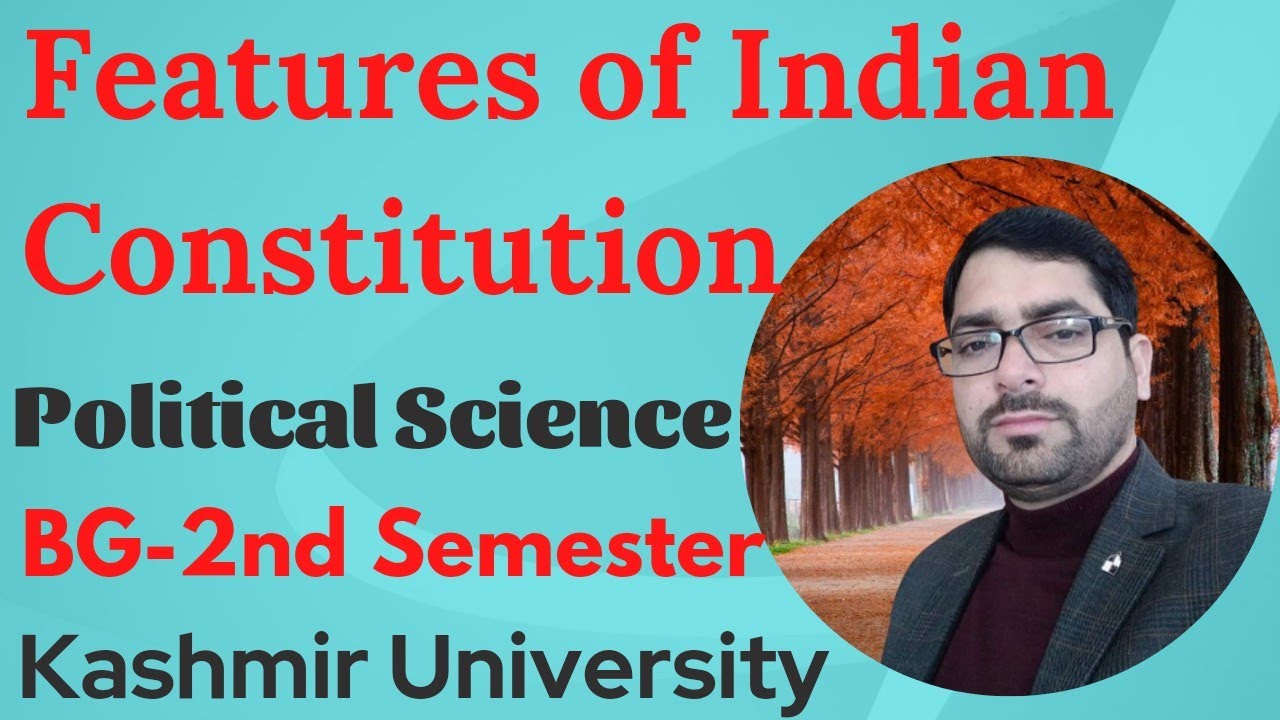 Features of Indian Constitution

Political Science

BG-2nd Semester

Kashmir University